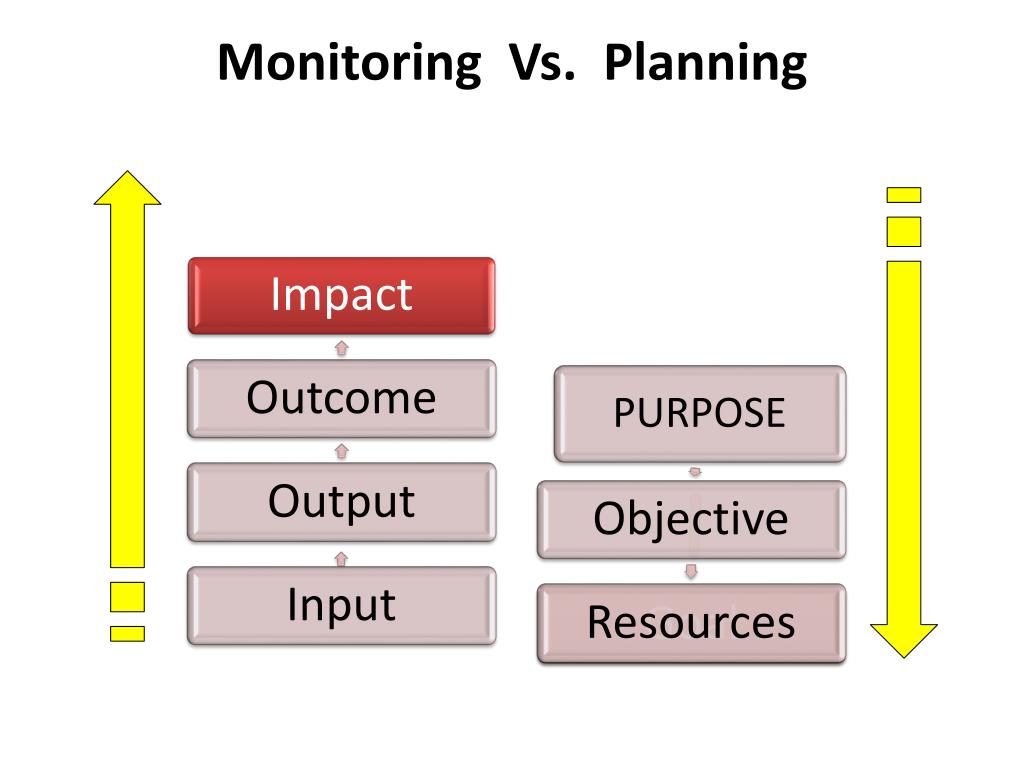 Monitoring Vs. Planning

Impact

Outcome

Output

Input

PURPOSE

Objective

Resources